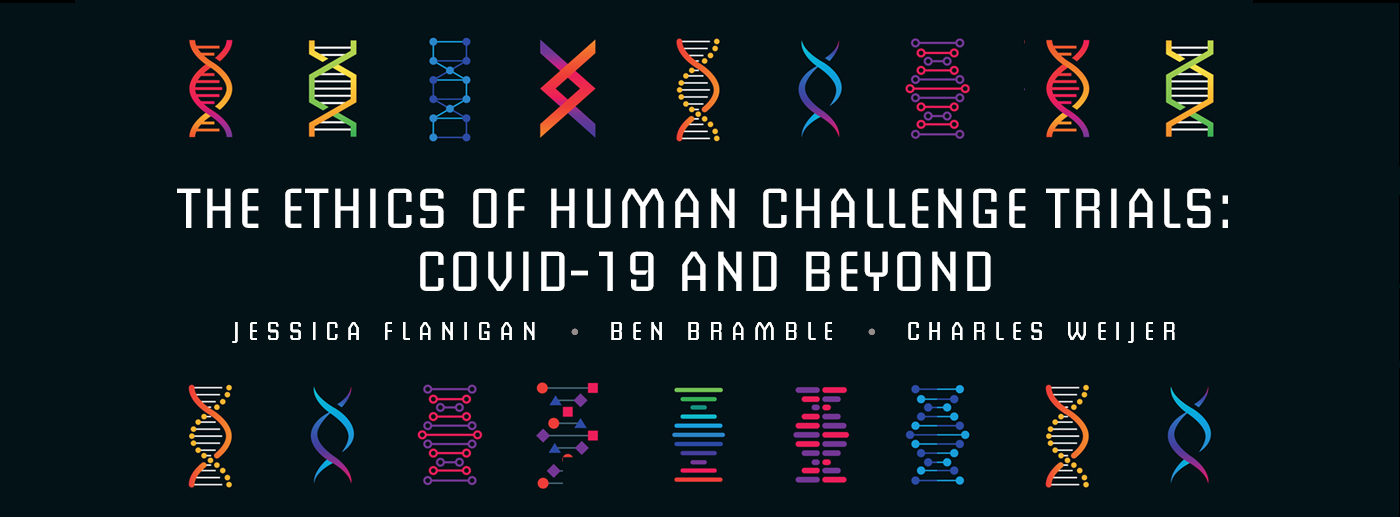 THE ETHICS OF HUMAN CHALLENGE TRIALS: COVID-19 AND BEYOND

JESSICA FLANIGAN • BEN BRAMBLE • CHARLES WEIJER